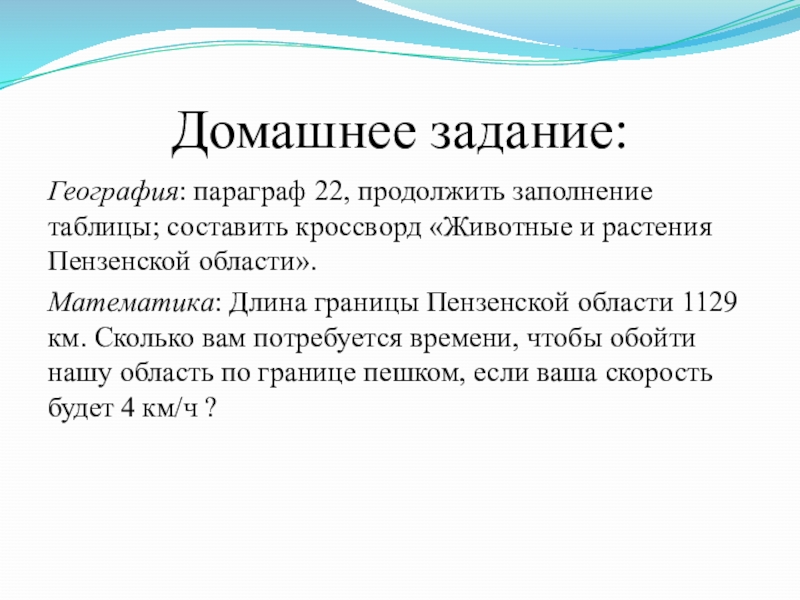 Домашнее задание:

География: параграф 22, продолжить заполнение таблицы; составить кроссворд «Животные и растения Пензенской области».

Математика: Длина границы Пензенской области 1129 км. Сколько вам потребуется времени, чтобы обойти нашу область по границе пешком, если ваша скорость будет 4 км/ч ?